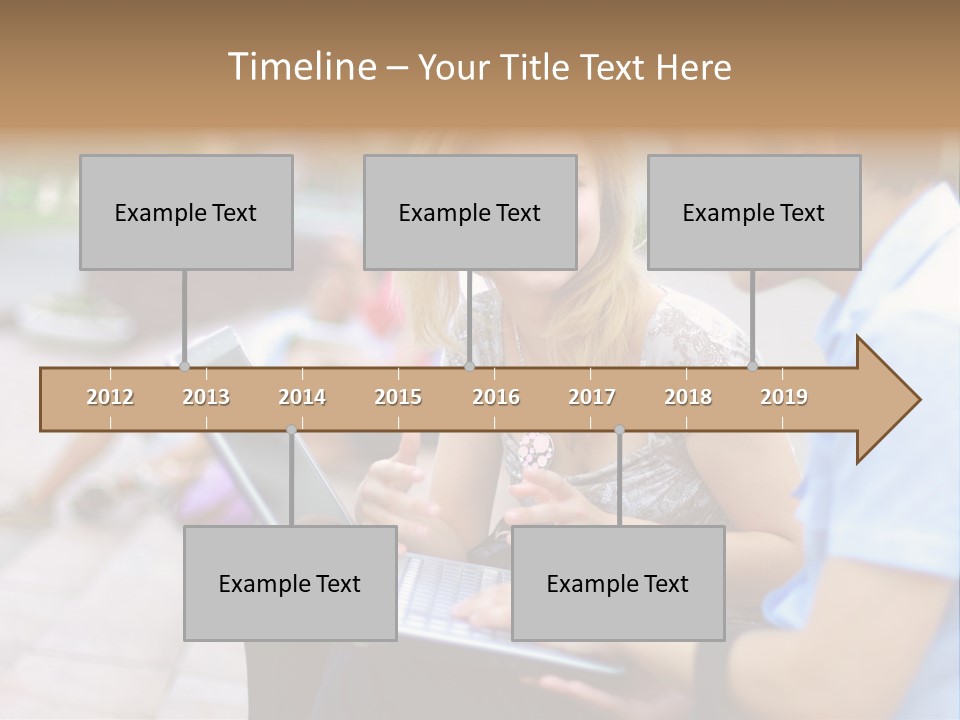 Timeline – Your Title Text Here

Example Text

Example Text

Example Text

2012 2013 2014 2015 2016 2017 2018 2019

Example Text

Example Text